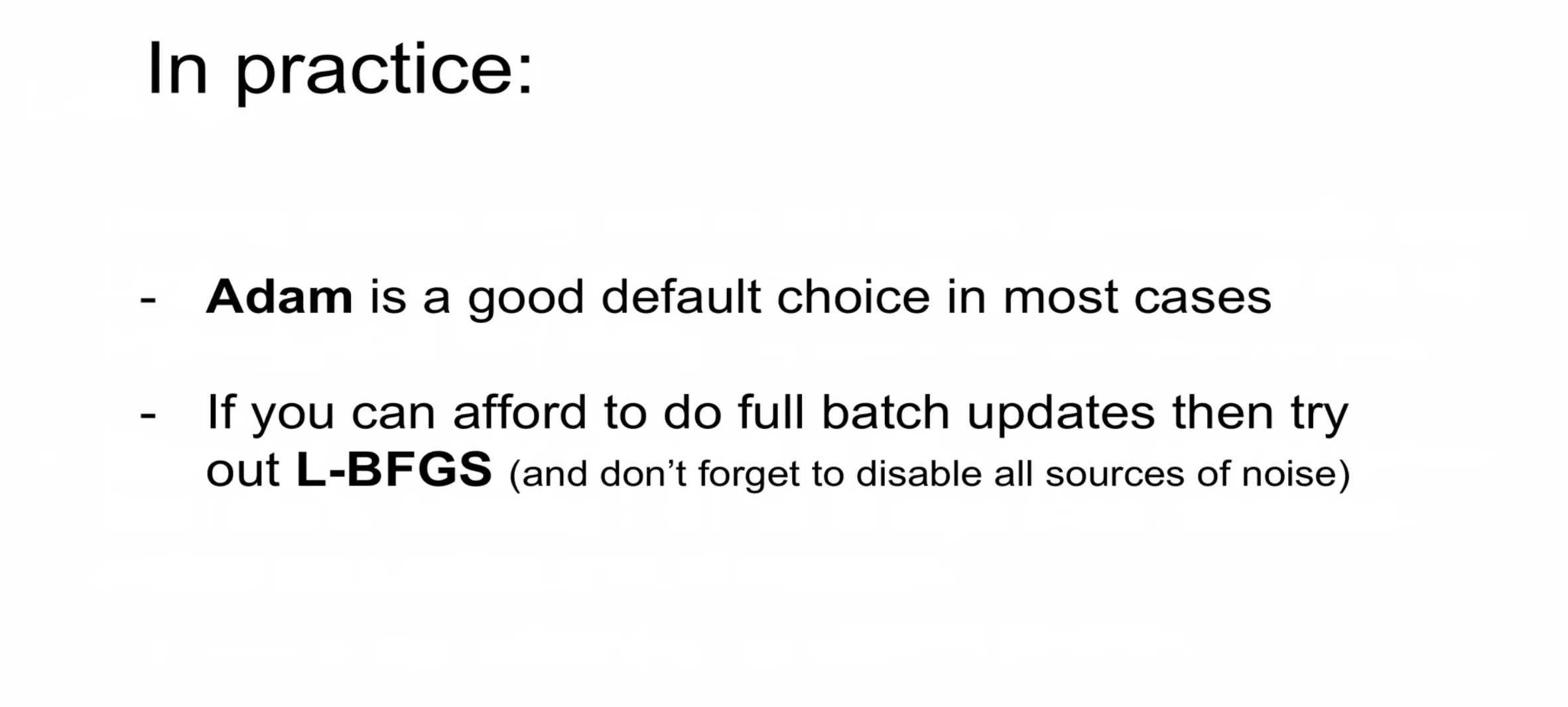 In practice:

- Adam is a good default choice in most cases

- If you can afford to do full batch updates then try out L-BFGS (and don’t forget to disable all sources of noise)